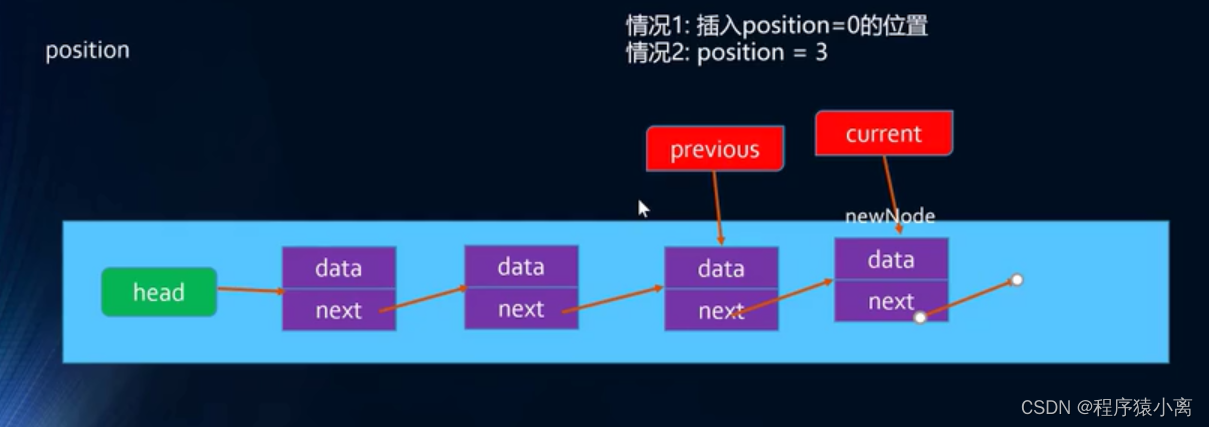 position

情况1: 插入position=0的位置
情况2: position = 3

previous

current

newNode

head

data
next

data
next

data
next

data
next

CSDN @程序猿小离